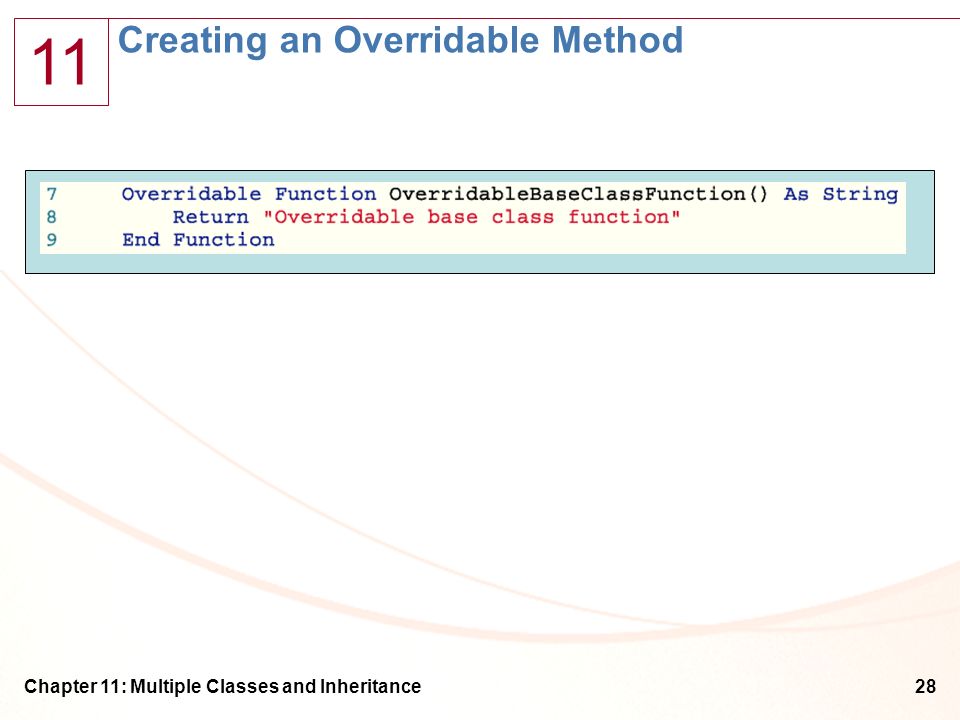 11

Creating an Overridable Method

7 Overridable Function OverridableBaseClassFunction() As String
8 Return "Overridable base class function"
9 End Function

Chapter 11: Multiple Classes and Inheritance

28